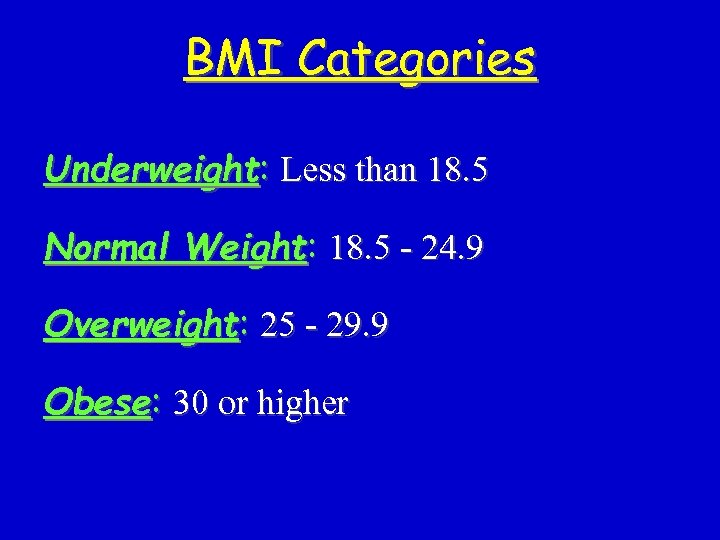 BMI Categories

Underweight: Less than 18.5

Normal Weight: 18.5 - 24.9

Overweight: 25 - 29.9

Obese: 30 or higher